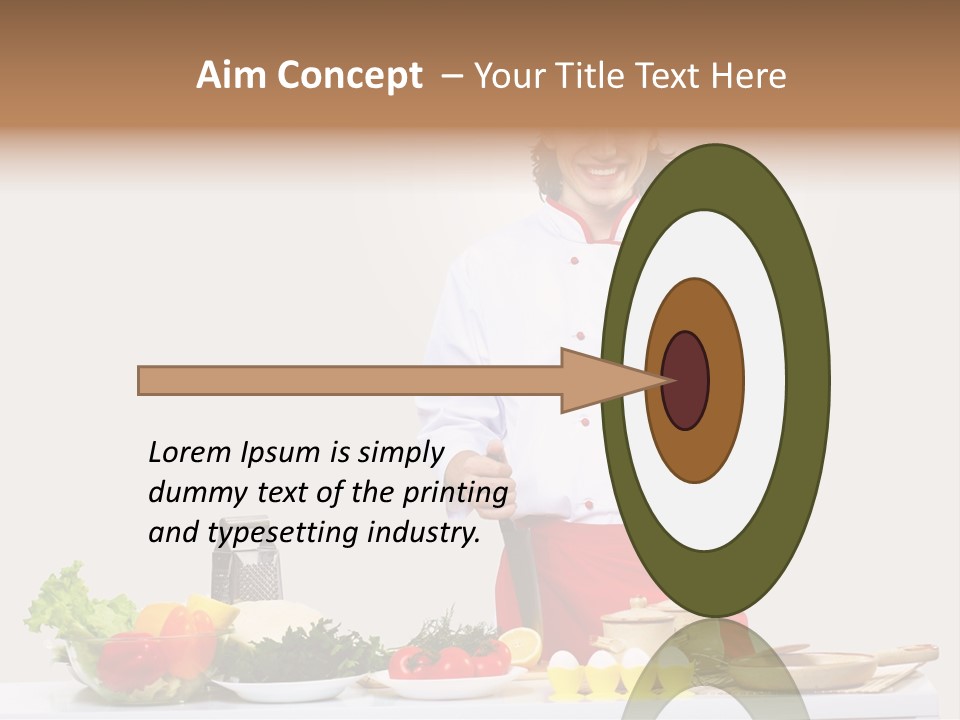 Aim Concept – Your Title Text Here

Lorem Ipsum is simply dummy text of the printing and typesetting industry.